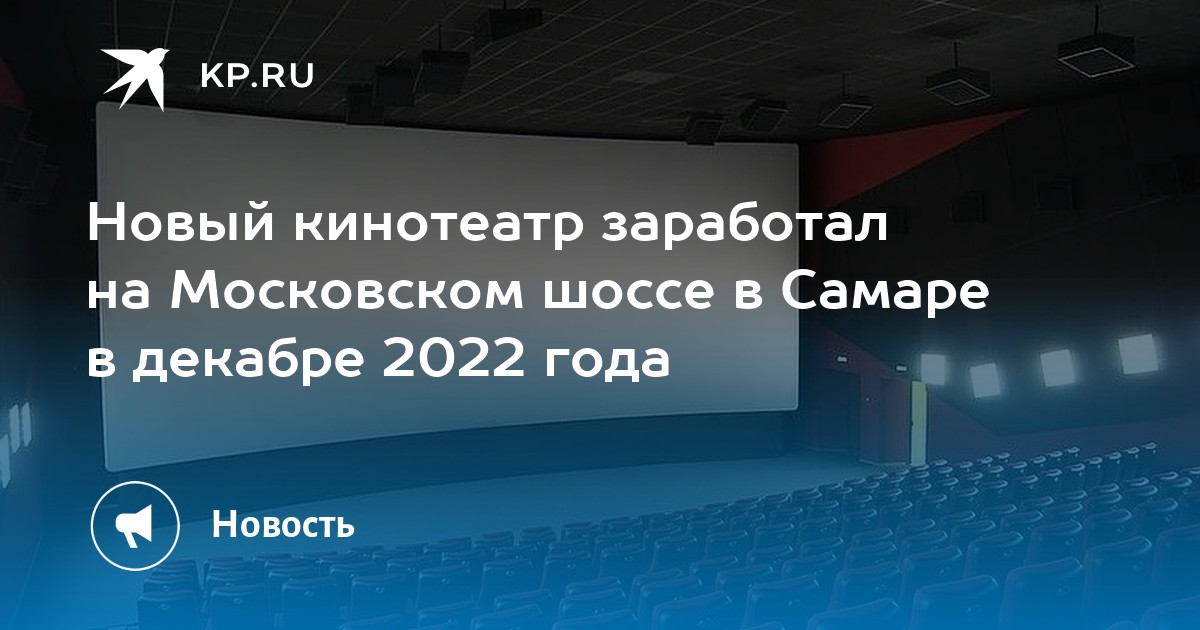 KP.RU

Новый кинотеатр заработал на Московском шоссе в Самаре в декабре 2022 года

Новость